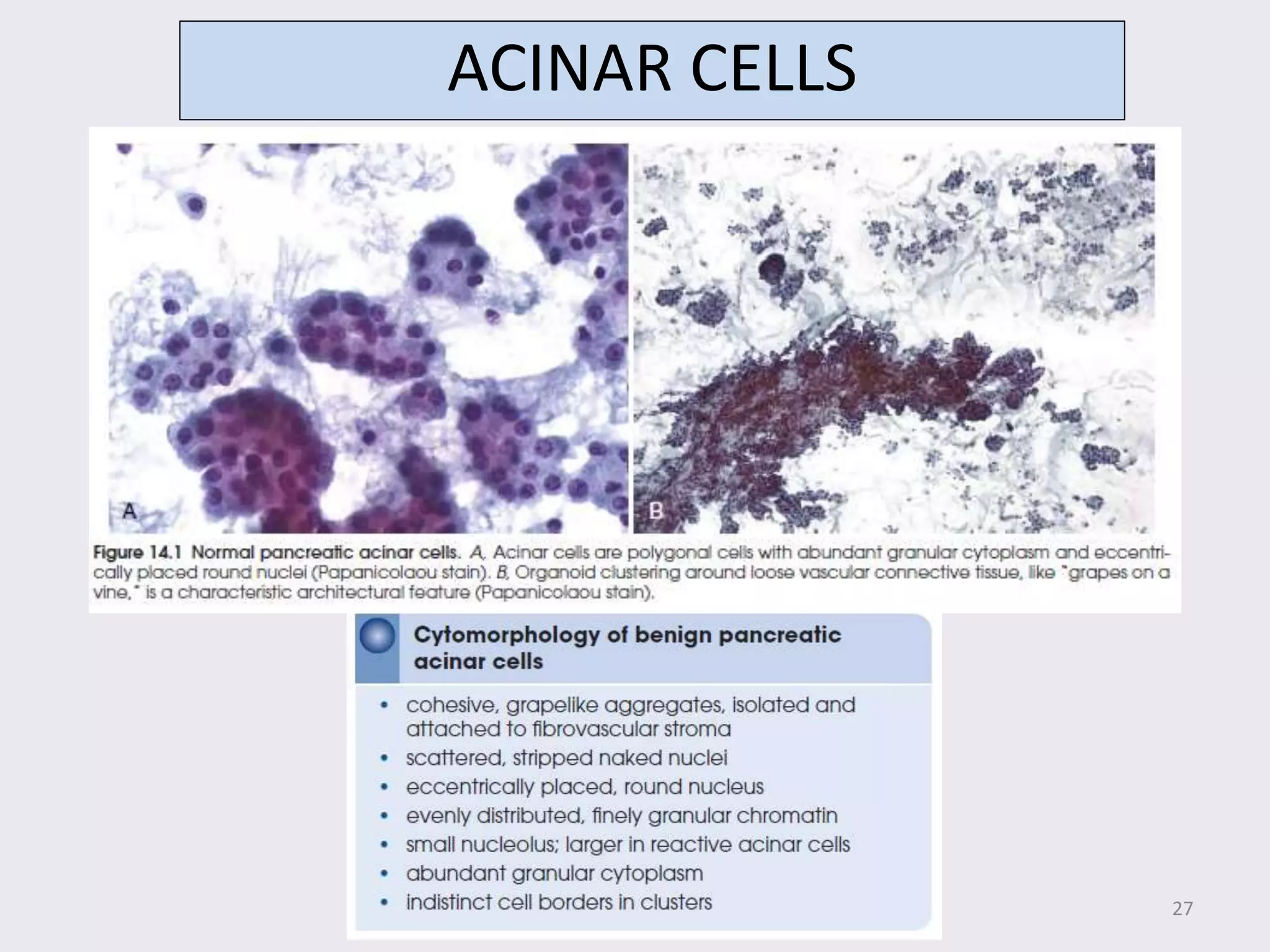 ACINAR CELLS

A

B

Figure 14.1 Normal pancreatic acinar cells. A, Acinar cells are polygonal cells with abundant granular cytoplasm and eccentrically placed round nuclei (Papanicolaou stain). B, Organoid clustering around loose vascular connective tissue, like "grapes on a vine," is a characteristic architectural feature (Papanicolaou stain).

Cytomorphology of benign pancreatic acinar cells

• cohesive, grapelike aggregates, isolated and attached to fibrovascular stroma
• scattered, stripped naked nuclei
• eccentrically placed, round nucleus
• evenly distributed, finely granular chromatin
• small nucleolus; larger in reactive acinar cells
• abundant granular cytoplasm
• indistinct cell borders in clusters

27